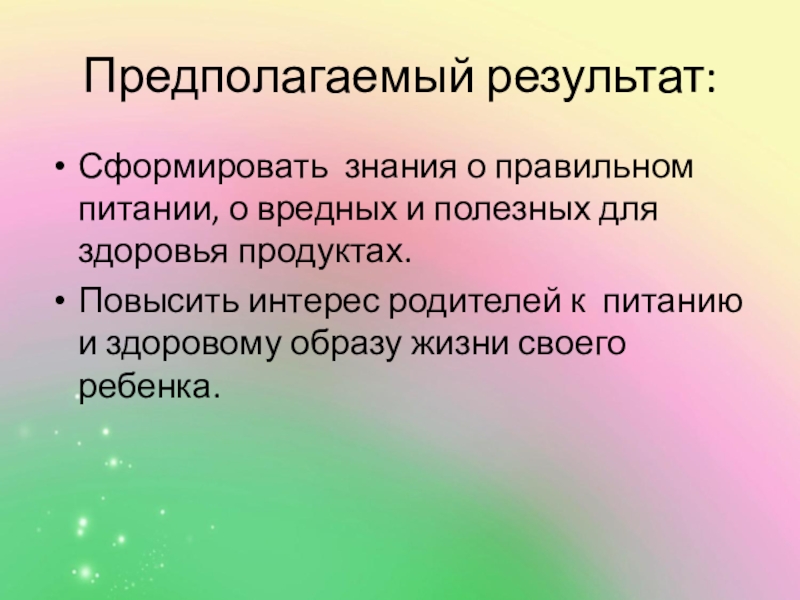 Предполагаемый результат:

• Сформировать знания о правильном питании, о вредных и полезных для здоровья продуктах.
• Повысить интерес родителей к питанию и здоровому образу жизни своего ребенка.